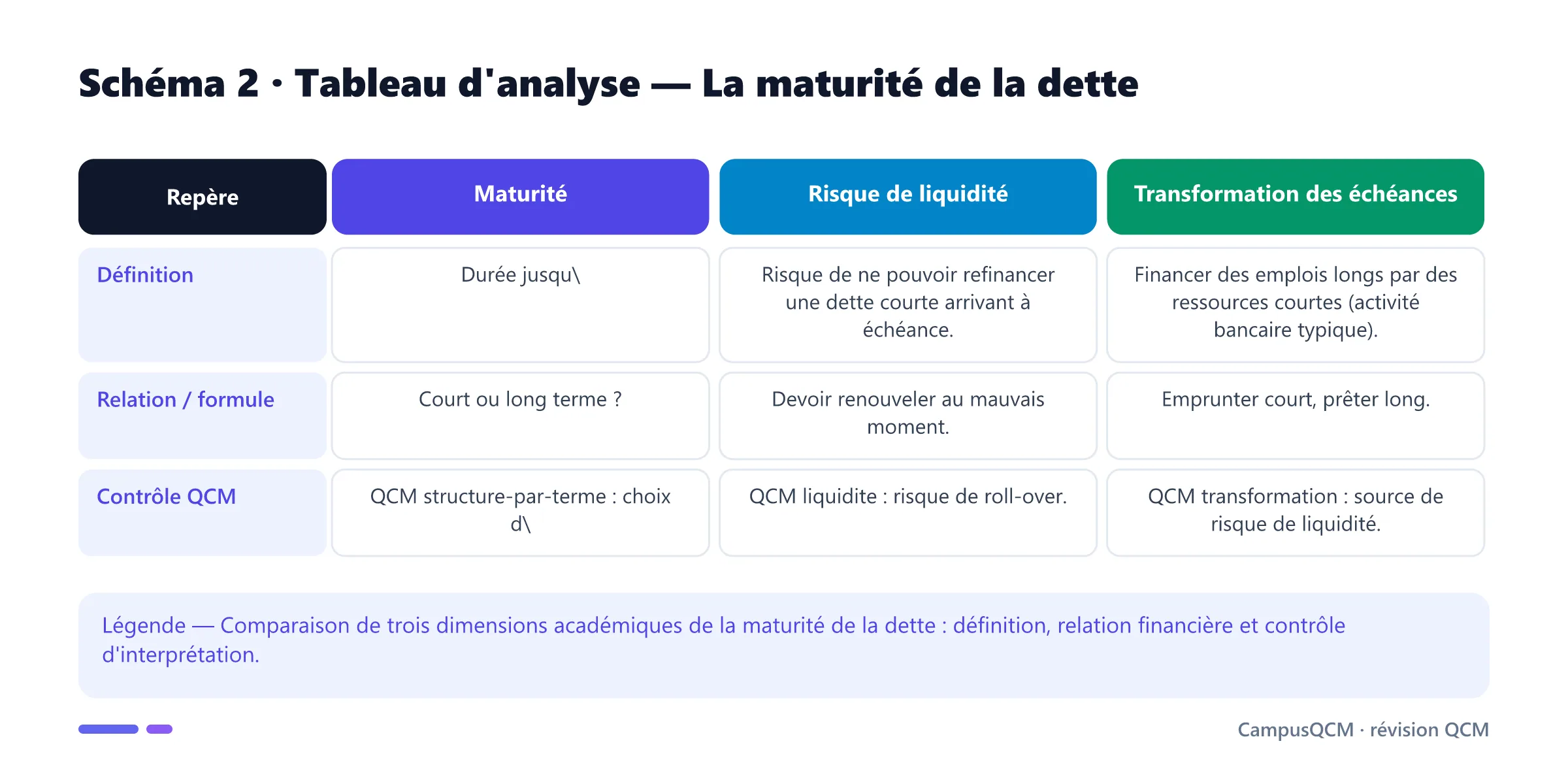 Schéma 2 · Tableau d'analyse — La maturité de la dette

| Repère | Maturité | Risque de liquidité | Transformation des échéances |
|---|---|---|---|
| Définition | Durée jusqu\ | Risque de ne pouvoir refinancer une dette courte arrivant à échéance. | Financer des emplois longs par des ressources courtes (activité bancaire typique). |
| Relation / formule | Court ou long terme ? | Devoir renouveler au mauvais moment. | Emprunter court, prêter long. |
| Contrôle QCM | QCM structure-par-terme : choix d\ | QCM liquidite : risque de roll-over. | QCM transformation : source de risque de liquidité. |

Légende — Comparaison de trois dimensions académiques de la maturité de la dette : définition, relation financière et contrôle d'interprétation.

CampusQCM · révision QCM